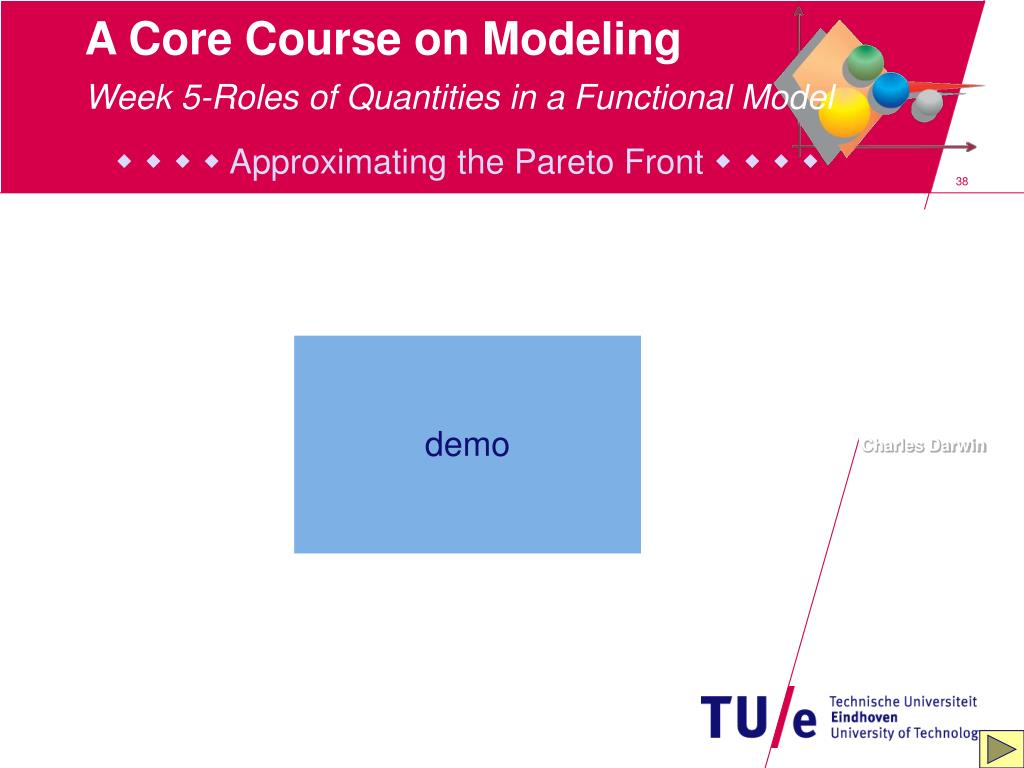 A Core Course on Modeling

Week 5-Roles of Quantities in a Functional Model

◆ ◆ ◆ ◆ Approximating the Pareto Front ◆ ◆ ◆ ◆

38

demo

Charles Darwin

TU/e Technische Universiteit Eindhoven University of Technolog